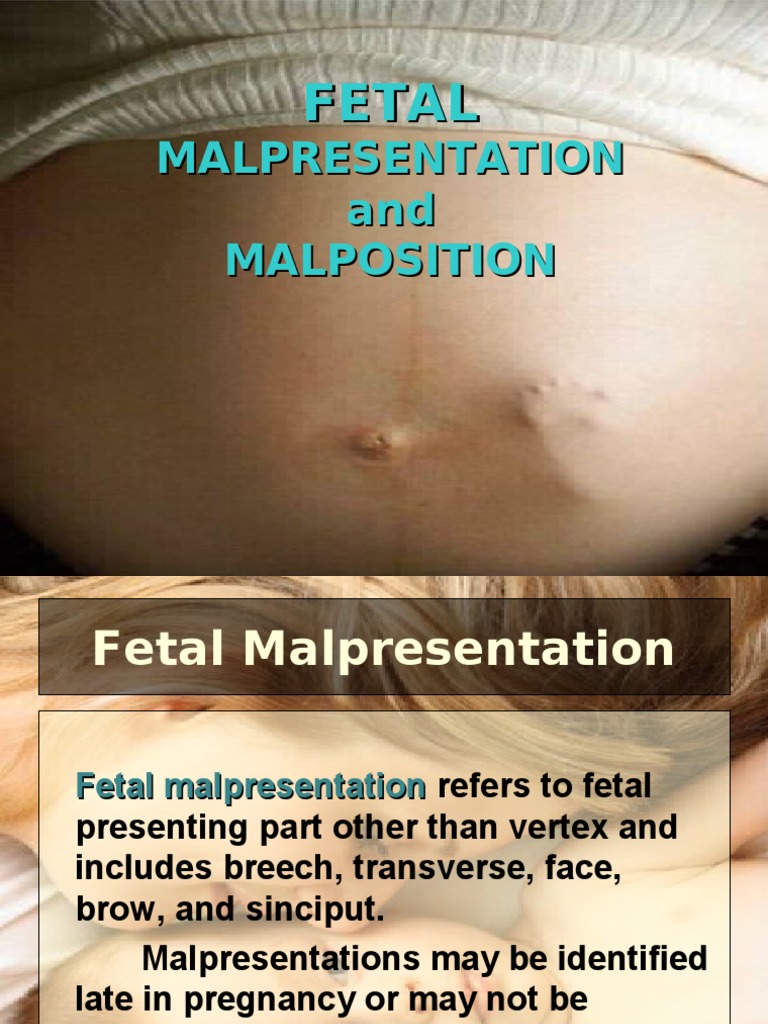 FETAL
MALPRESENTATION
and
MALPOSITION

Fetal Malpresentation

Fetal malpresentation refers to fetal presenting part other than vertex and includes breech, transverse, face, brow, and sinciput.

Malpresentations may be identified late in pregnancy or may not be